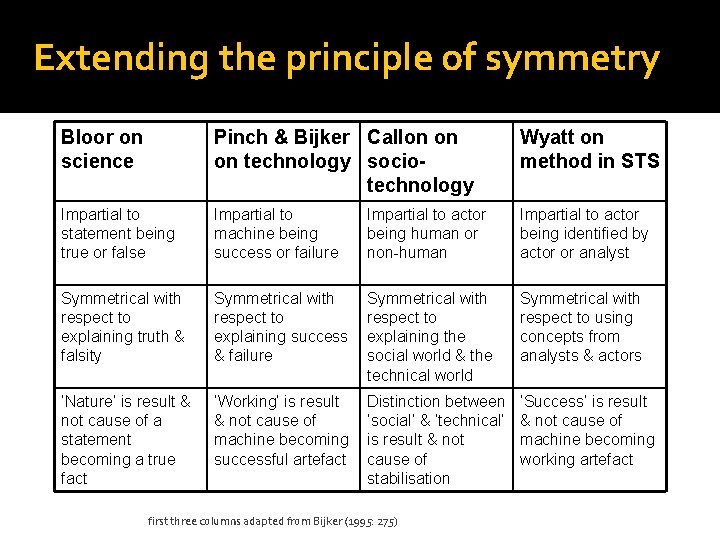 Extending the principle of symmetry

| Bloor on science | Pinch & Bijker on technology | Callon on socio-technology | Wyatt on method in STS |
|---|---|---|---|
| Impartial to statement being true or false | Impartial to machine being success or failure | Impartial to actor being human or non-human | Impartial to actor being identified by actor or analyst |
| Symmetrical with respect to explaining truth & falsity | Symmetrical with respect to explaining success & failure | Symmetrical with respect to explaining the social world & the technical world | Symmetrical with respect to using concepts from analysts & actors |
| 'Nature' is result & not cause of a statement becoming a true fact | 'Working' is result & not cause of machine becoming successful artefact | Distinction between 'social' & 'technical' is result & not cause of stabilisation | 'Success' is result & not cause of machine becoming working artefact |

first three columns adapted from Bijker (1995: 275)